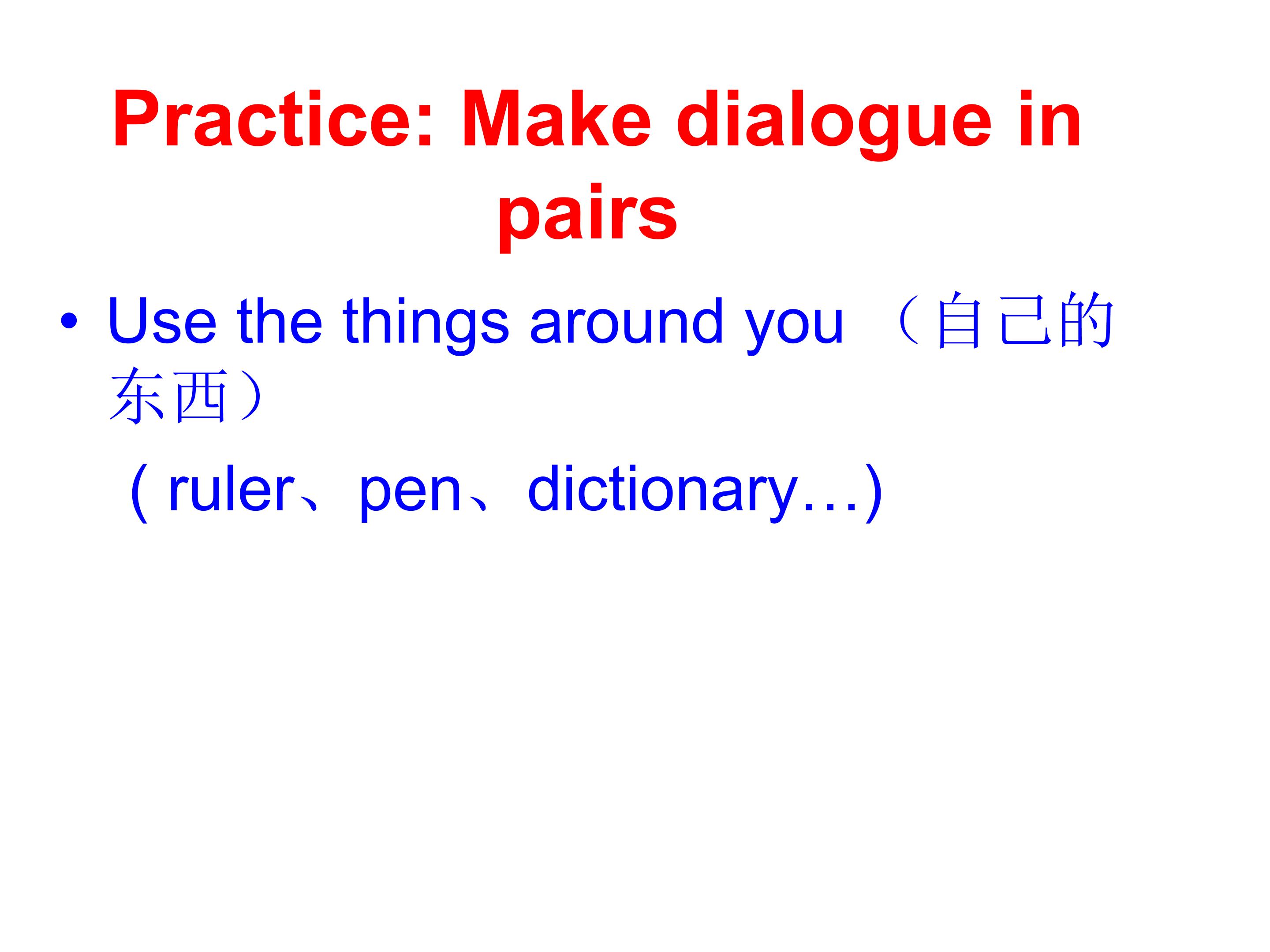 Practice: Make dialogue in pairs

• Use the things around you （自己的东西）

( ruler、pen、dictionary…)